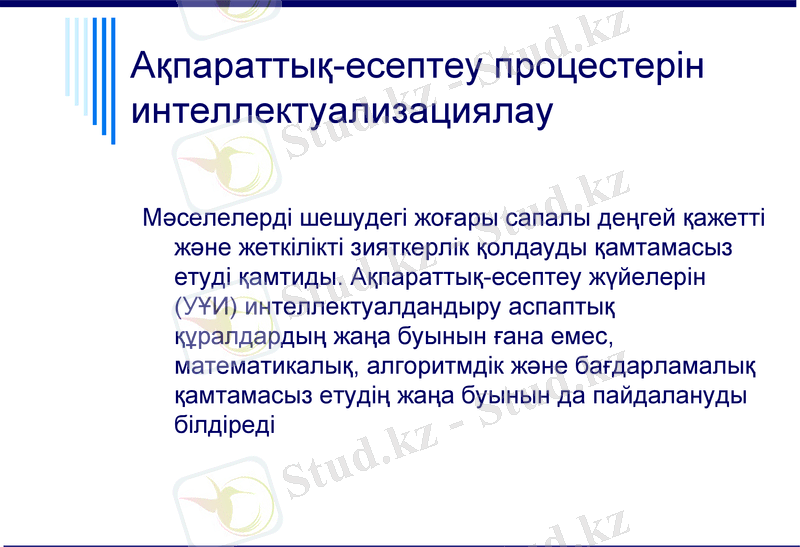 Ақпараттық-есептеу процестерін интеллектуализациялау

Мәселелерді шешудегі жоғары сапалы деңгей қажетті және жеткілікті зияткерлік қолдауды қамтамасыз етуді қамтиды. Ақпараттық-есептеу жүйелерін (УҰИ) интеллектуалдандыру аспаптық құралдардың жаңа буынын ғана емес, математикалық, алгоритмдік және бағдарламалық қамтамасыз етудің жаңа буынын да пайдалануды білдіреді

Stud.kz - Stud.kz